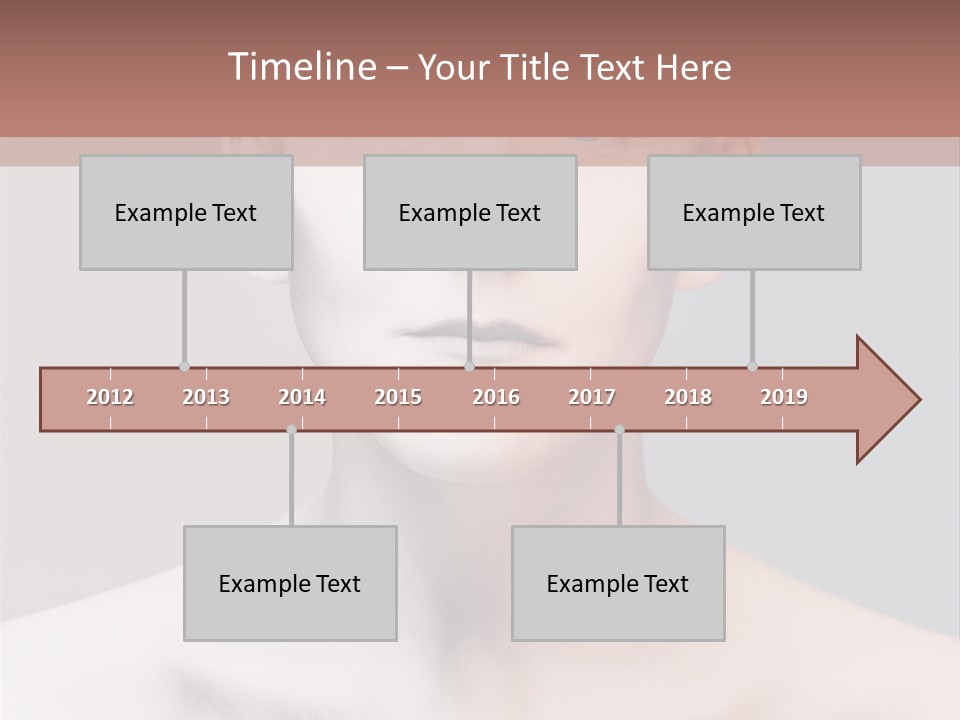 Timeline – Your Title Text Here

Example Text

Example Text

Example Text

2012 2013 2014 2015 2016 2017 2018 2019

Example Text

Example Text